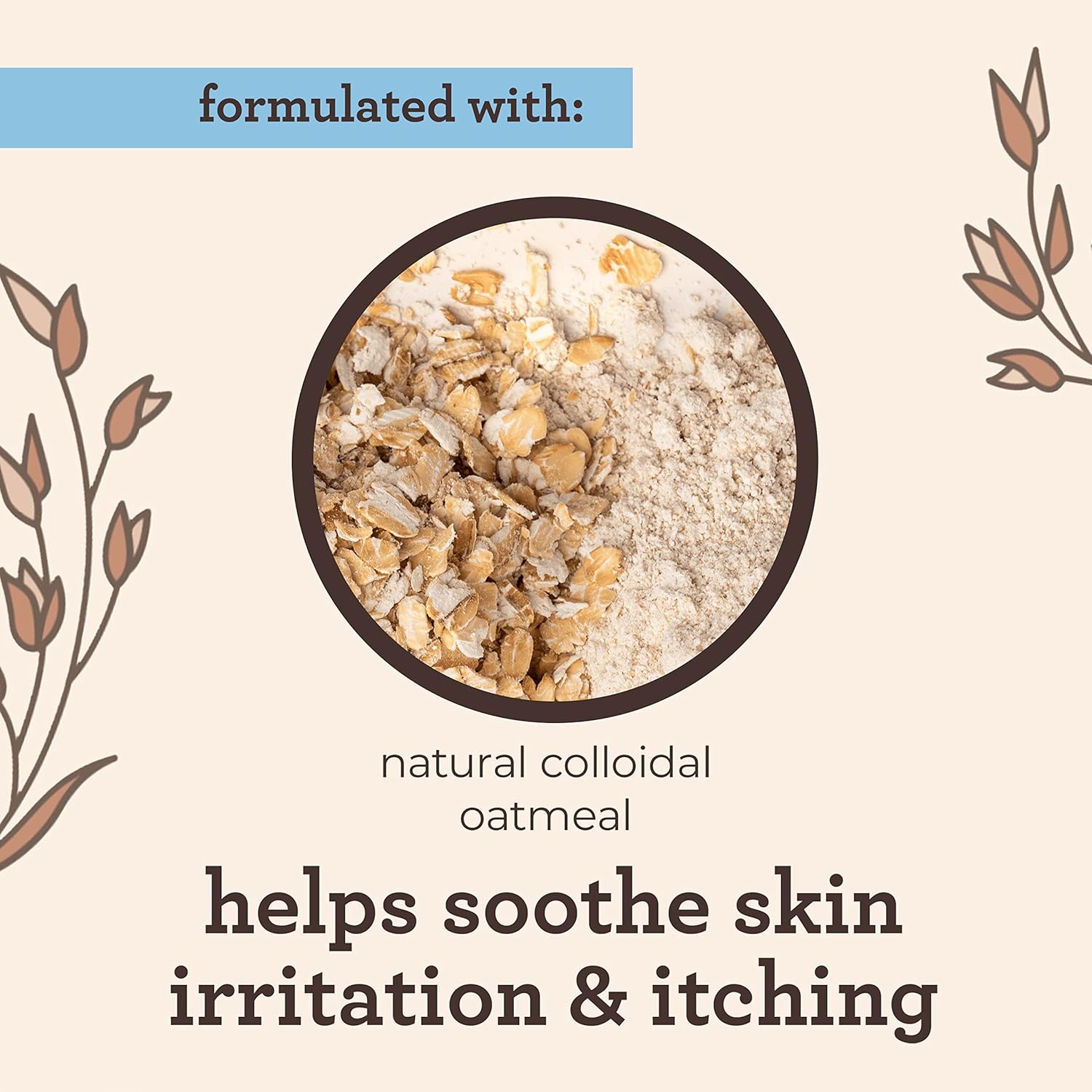 formulated with:

natural colloidal oatmeal

helps soothe skin irritation & itching